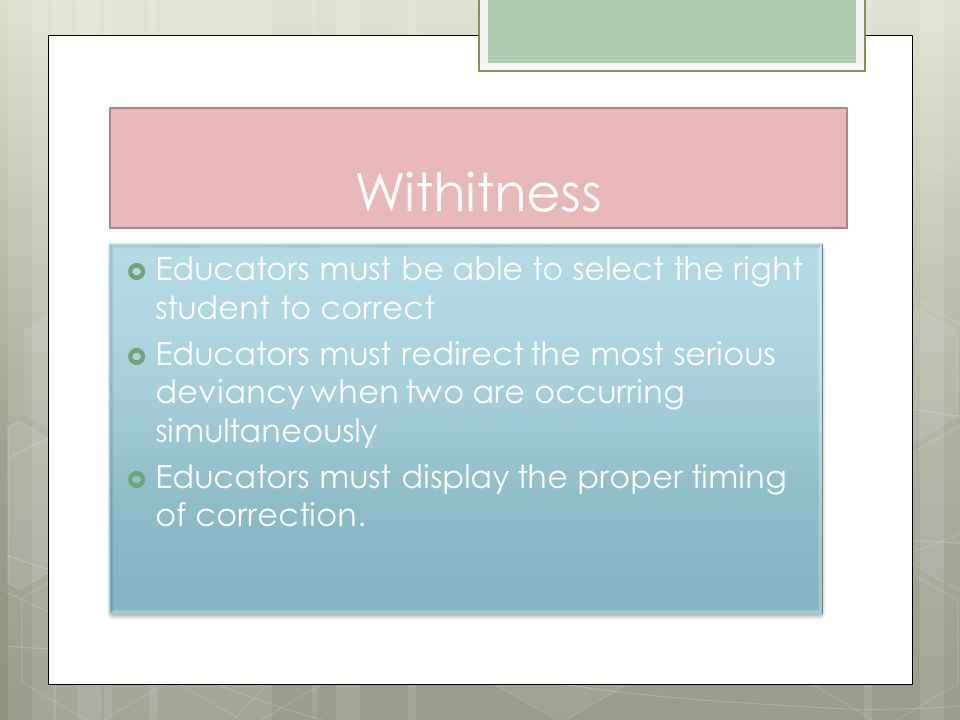 Withitness

Educators must be able to select the right student to correct

Educators must redirect the most serious deviancy when two are occurring simultaneously

Educators must display the proper timing of correction.